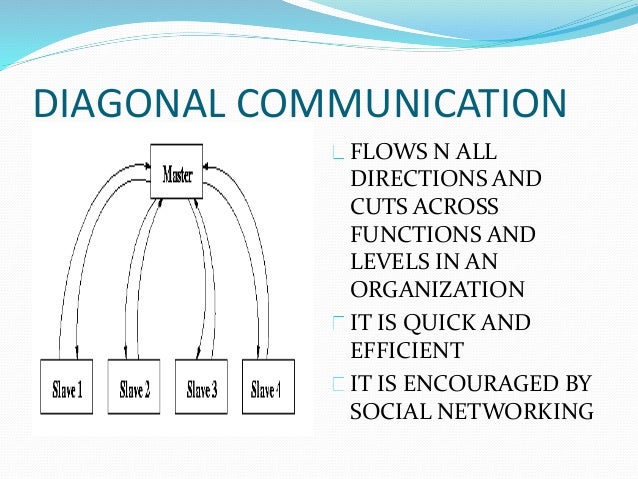 DIAGONAL COMMUNICATION

Master

Slave 1

Slave 2

Slave 3

Slave 4

FLOWS N ALL DIRECTIONS AND CUTS ACROSS FUNCTIONS AND LEVELS IN AN ORGANIZATION

IT IS QUICK AND EFFICIENT

IT IS ENCOURAGED BY SOCIAL NETWORKING